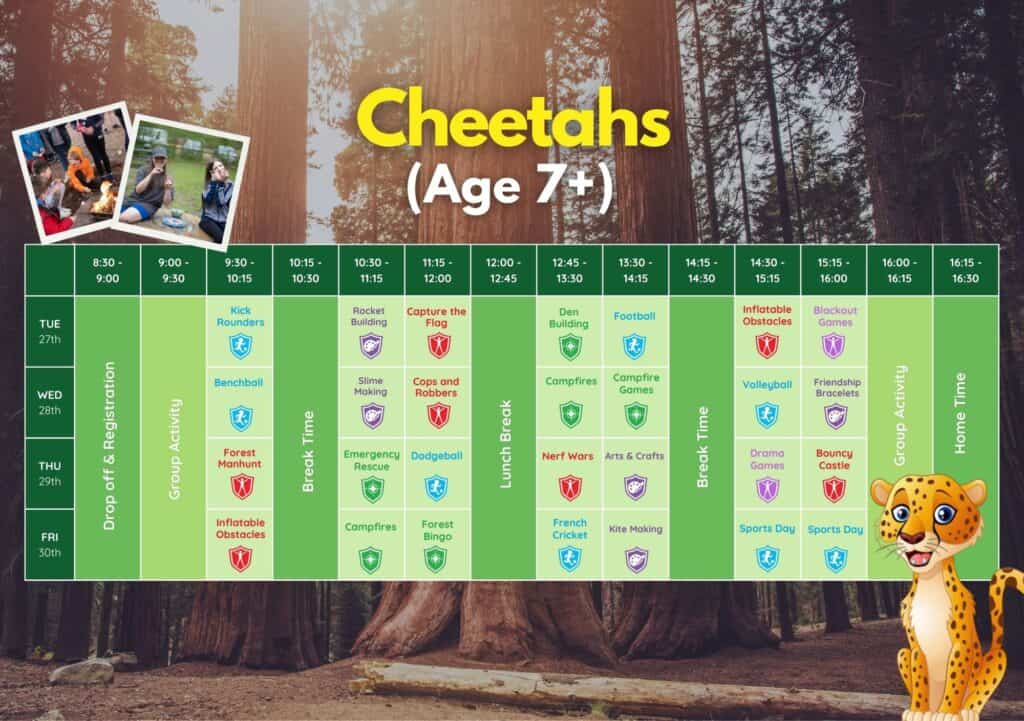 Cheetahs
(Age 7+)

| | 8:30 - 9:00 | 9:00 - 9:30 | 9:30 - 10:15 | 10:15 - 10:30 | 10:30 - 11:15 | 11:15 - 12:00 | 12:00 - 12:45 | 12:45 - 13:30 | 13:30 - 14:15 | 14:15 - 14:30 | 14:30 - 15:15 | 15:15 - 16:00 | 16:00 - 16:15 | 16:15 - 16:30 |
|---|---|---|---|---|---|---|---|---|---|---|---|---|---|---|
| TUE 27th | Drop off & Registration | Group Activity | Kick Rounders | Break Time | Rocket Building | Capture the Flag | Lunch Break | Den Building | Football | Break Time | Inflatable Obstacles | Blackout Games | Group Activity | Home Time |
| WED 28th | | | Benchball | | Slime Making | Cops and Robbers | | Campfires | Campfire Games | | Volleyball | Friendship Bracelets | | |
| THU 29th | | | Forest Manhunt | | Emergency Rescue | Dodgeball | | Nerf Wars | Arts & Crafts | | Drama Games | Bouncy Castle | | |
| FRI 30th | | | Inflatable Obstacles | | Campfires | Forest Bingo | | French Cricket | Kite Making | | Sports Day | Sports Day | | |